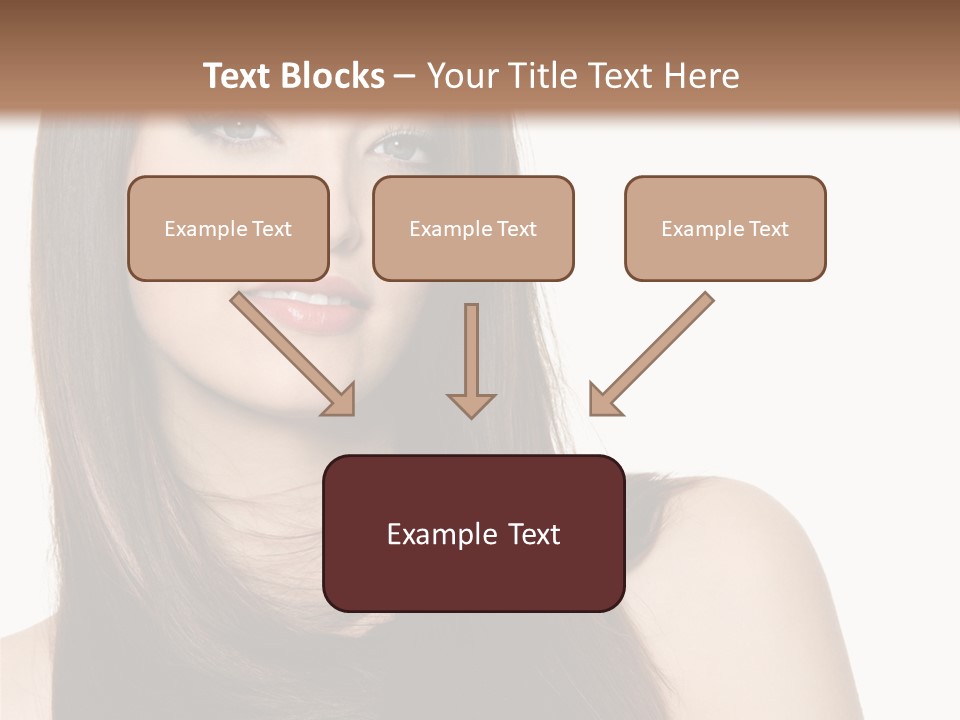 Text Blocks – Your Title Text Here

Example Text

Example Text

Example Text

Example Text